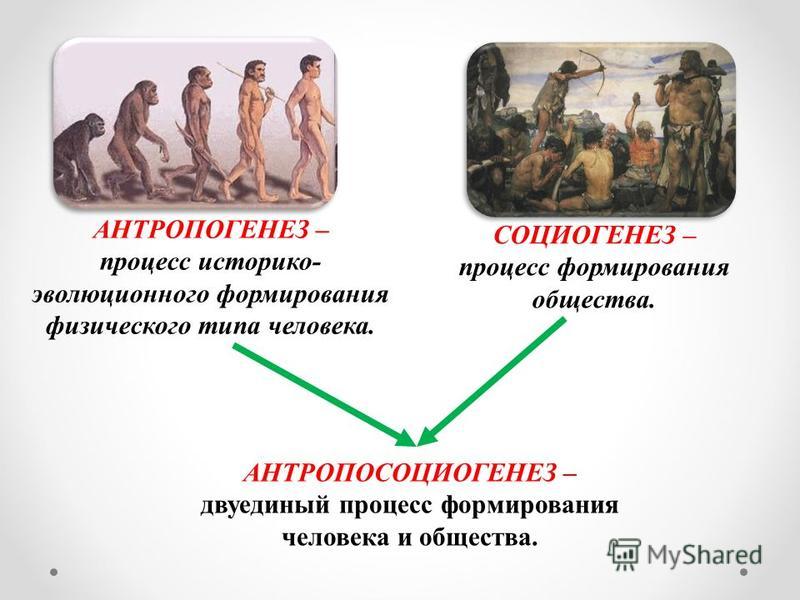 АНТРОПОГЕНЕЗ – процесс историко-эволюционного формирования физического типа человека.

СОЦИОГЕНЕЗ – процесс формирования общества.

АНТРОПОСОЦИОГЕНЕЗ – двуединый процесс формирования человека и общества.

MyShared